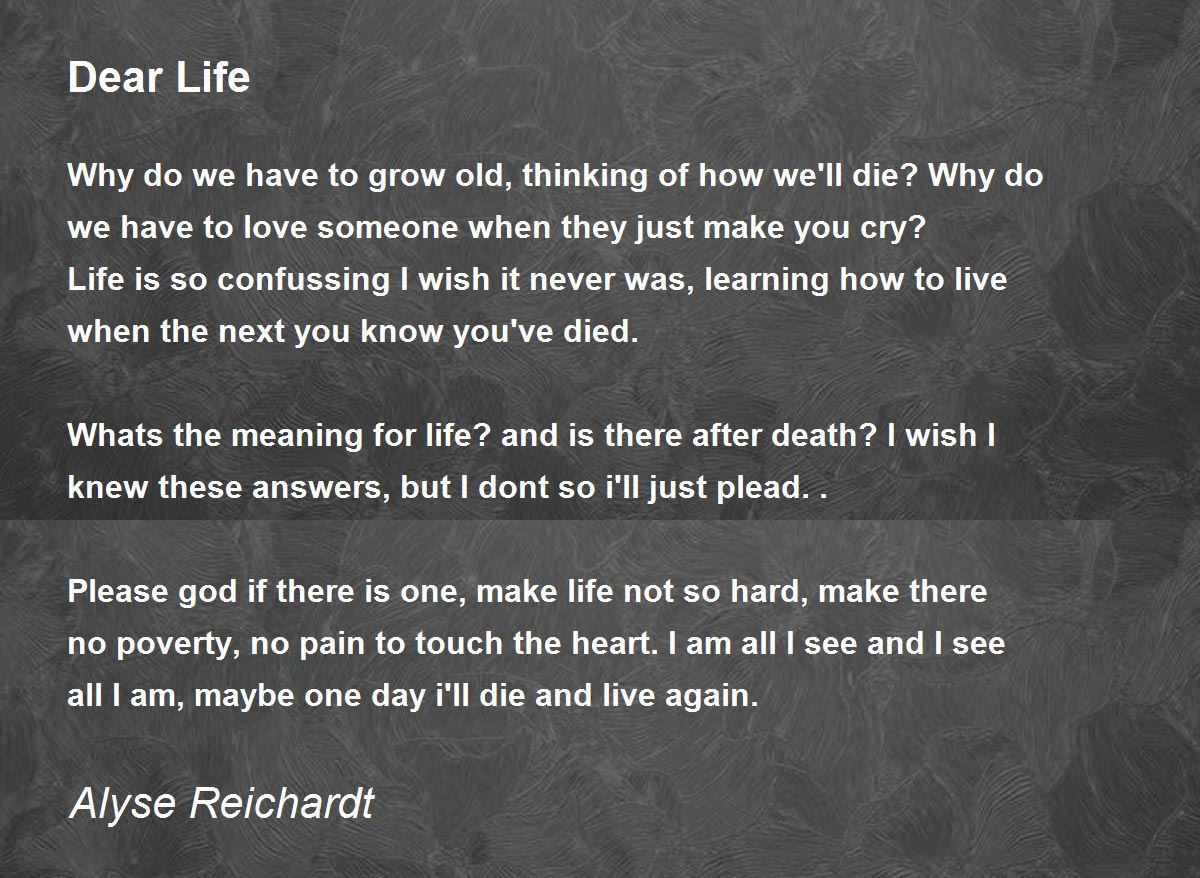 Dear Life

Why do we have to grow old, thinking of how we'll die? Why do we have to love someone when they just make you cry?
Life is so confussing I wish it never was, learning how to live when the next you know you've died.

Whats the meaning for life? and is there after death? I wish I knew these answers, but I dont so i'll just plead. .

Please god if there is one, make life not so hard, make there no poverty, no pain to touch the heart. I am all I see and I see all I am, maybe one day i'll die and live again.

Alyse Reichardt